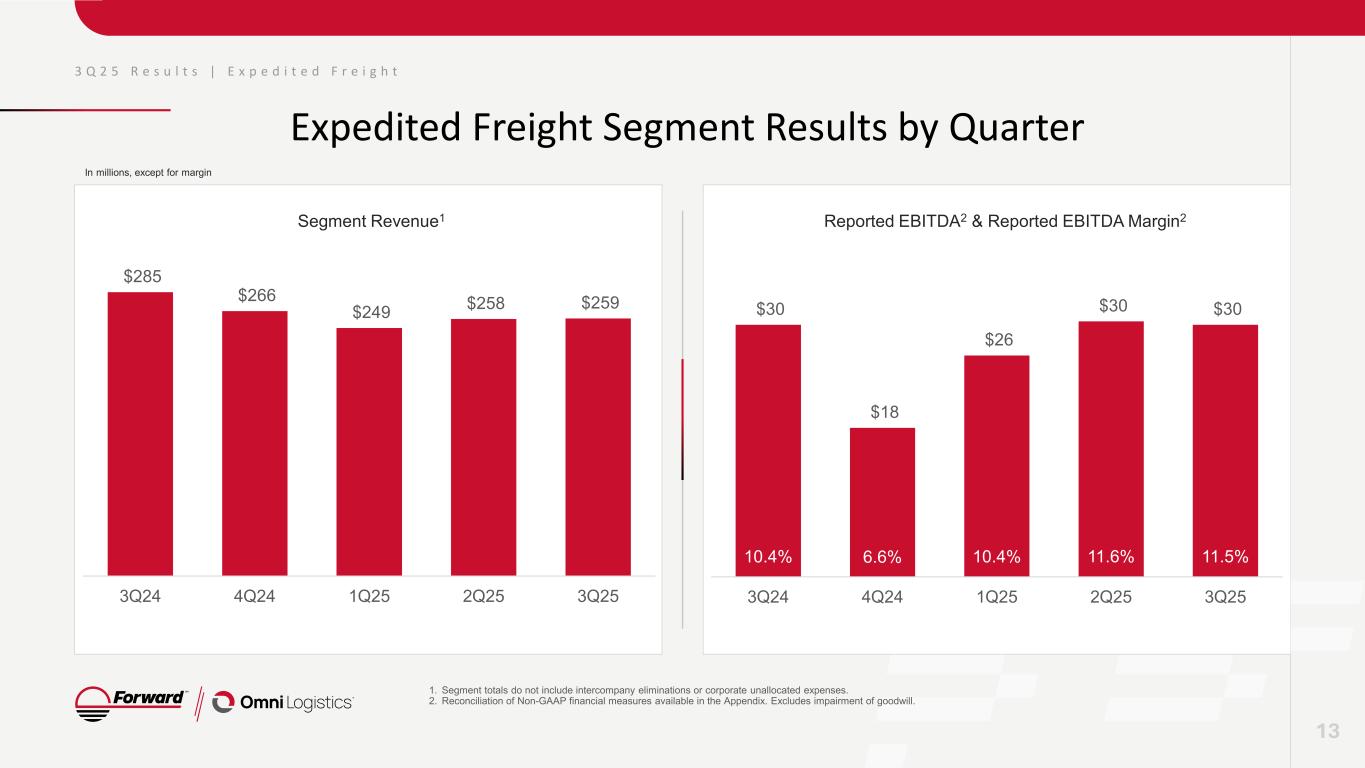 3Q25 Results | Expedited Freight

Expedited Freight Segment Results by Quarter

In millions, except for margin

Segment Revenue$^1$

$285 $266 $249 $258 $259

3Q24 4Q24 1Q25 2Q25 3Q25

Reported EBITDA$^2$ & Reported EBITDA Margin$^2$

$30 $18 $26 $30 $30

10.4% 6.6% 10.4% 11.6% 11.5%

3Q24 4Q24 1Q25 2Q25 3Q25

Forward Omni Logistics

1. Segment totals do not include intercompany eliminations or corporate unallocated expenses.
2. Reconciliation of Non-GAAP financial measures available in the Appendix. Excludes impairment of goodwill.

13